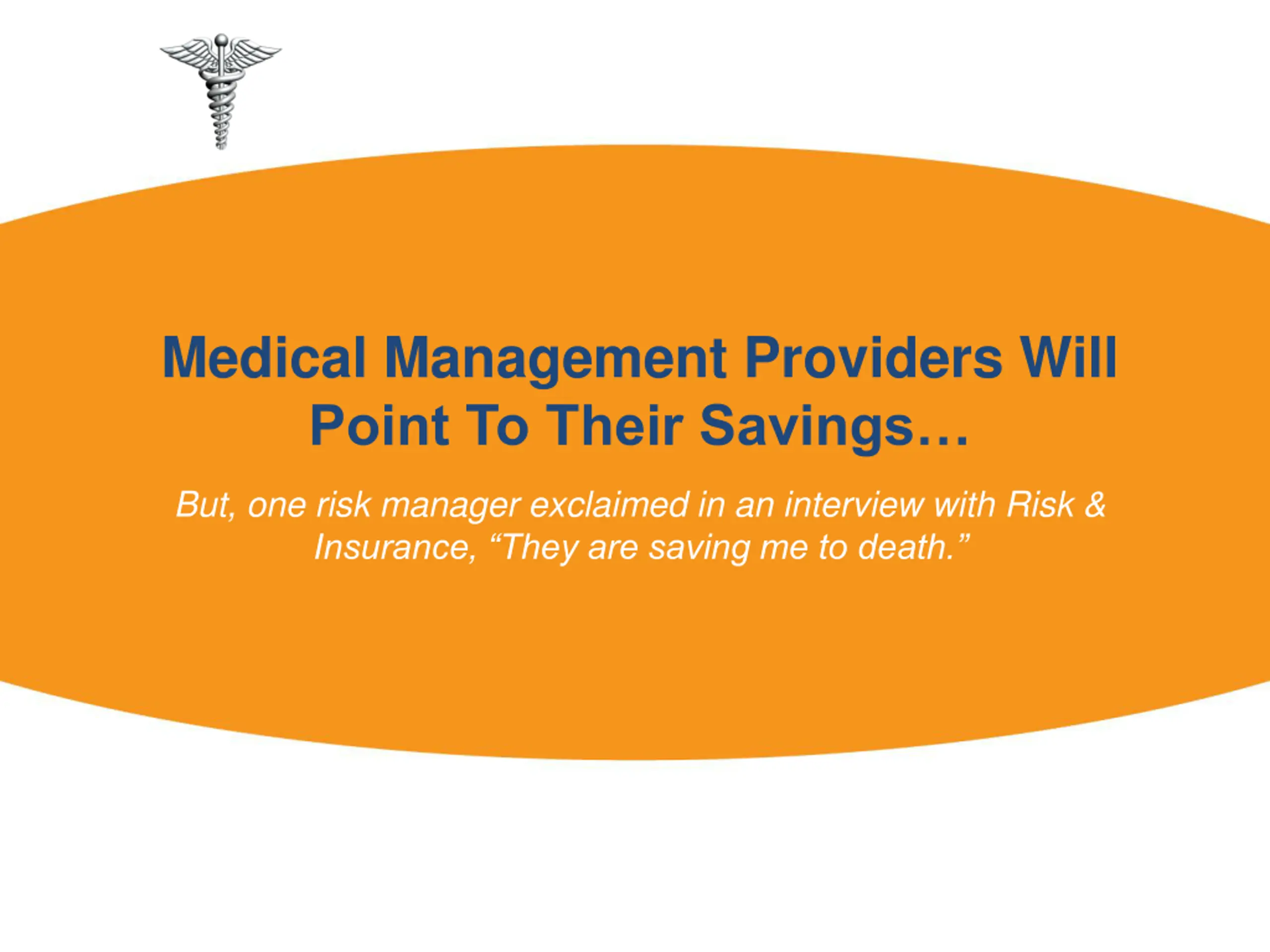 Medical Management Providers Will Point To Their Savings…

But, one risk manager exclaimed in an interview with Risk & Insurance, “They are saving me to death.”